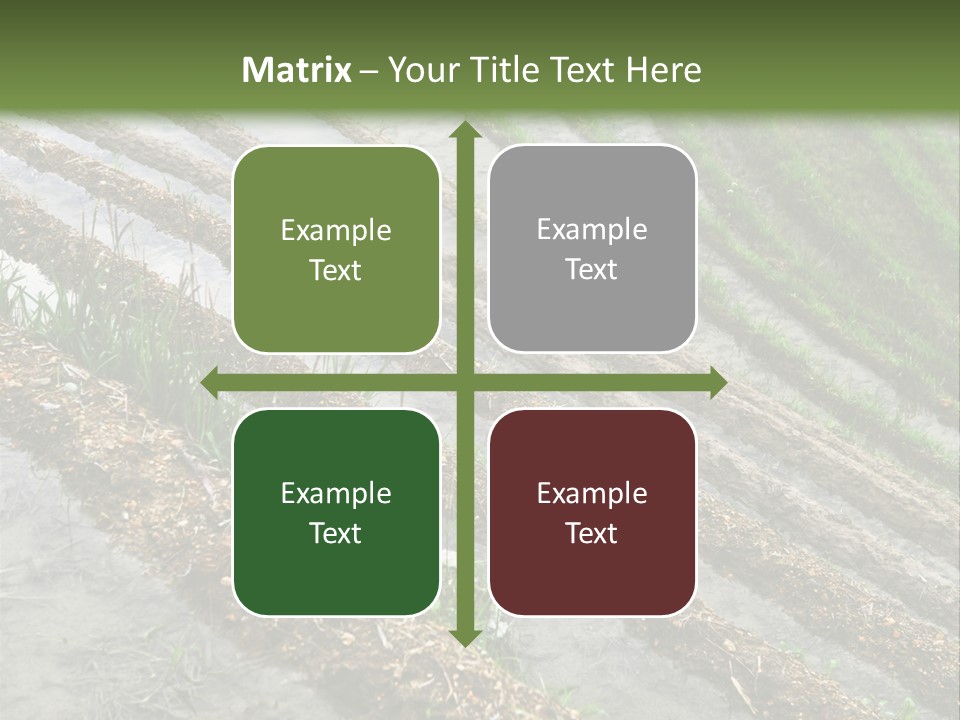 Matrix – Your Title Text Here

Example Text

Example Text

Example Text

Example Text